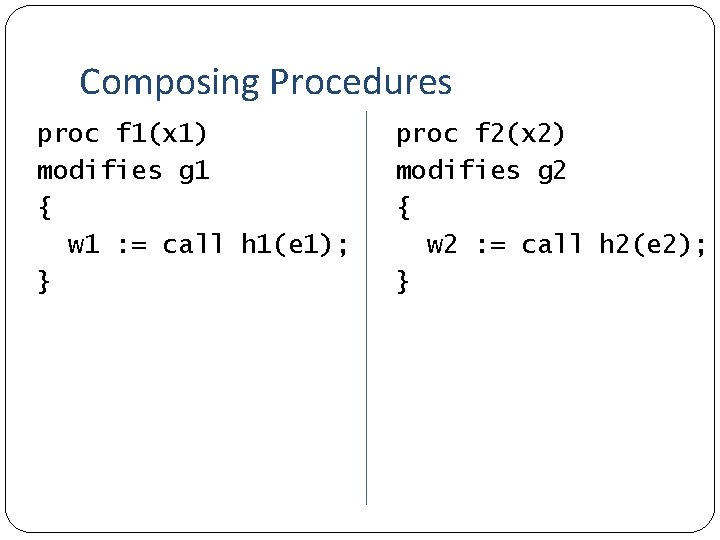 Composing Procedures

proc f1(x1)
modifies g1
{
  w1 := call h1(e1);
}

proc f2(x2)
modifies g2
{
  w2 := call h2(e2);
}